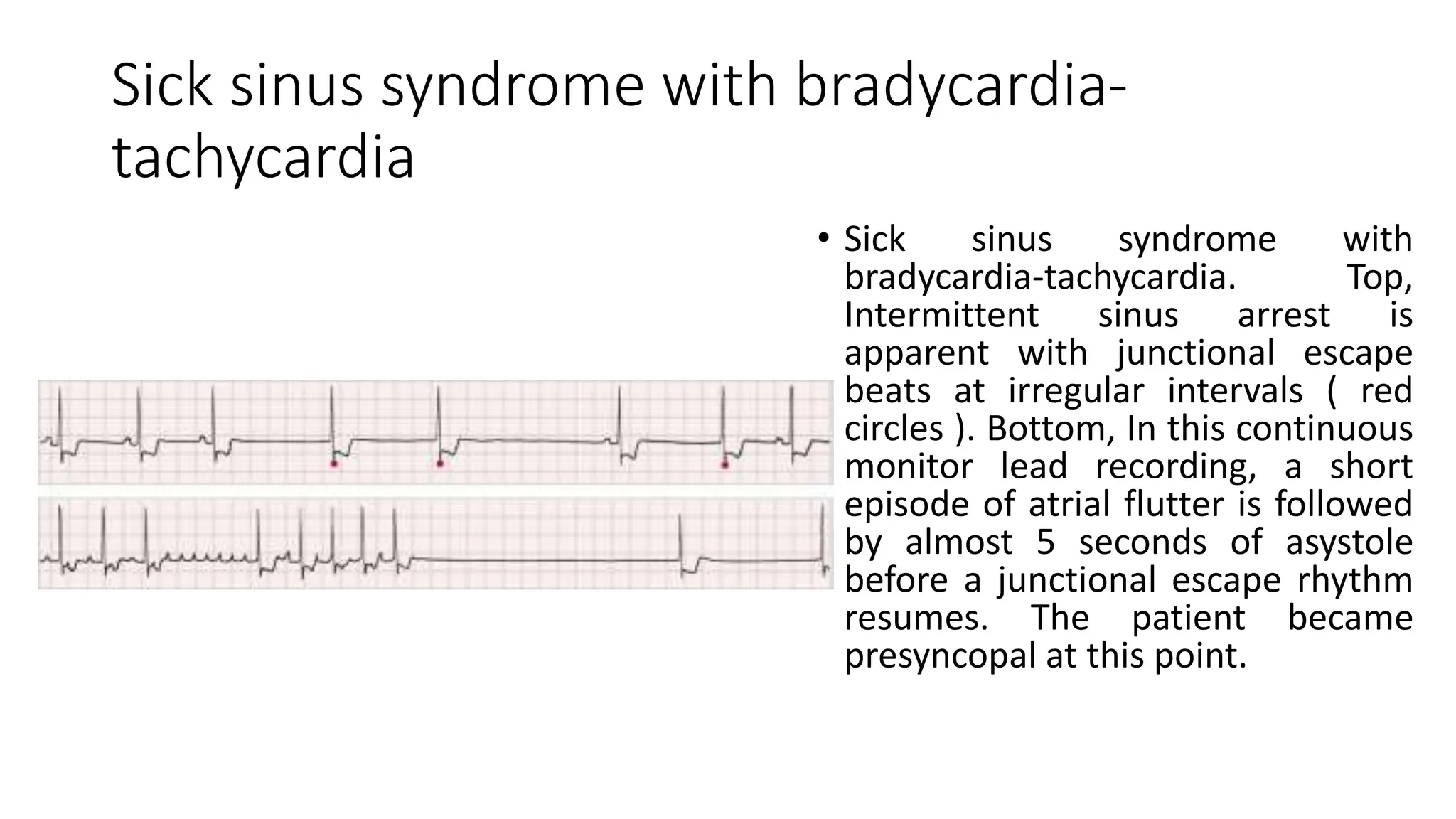 Sick sinus syndrome with bradycardia-tachycardia

• Sick sinus syndrome with bradycardia-tachycardia. Top, Intermittent sinus arrest is apparent with junctional escape beats at irregular intervals ( red circles ). Bottom, In this continuous monitor lead recording, a short episode of atrial flutter is followed by almost 5 seconds of asystole before a junctional escape rhythm resumes. The patient became presyncopal at this point.